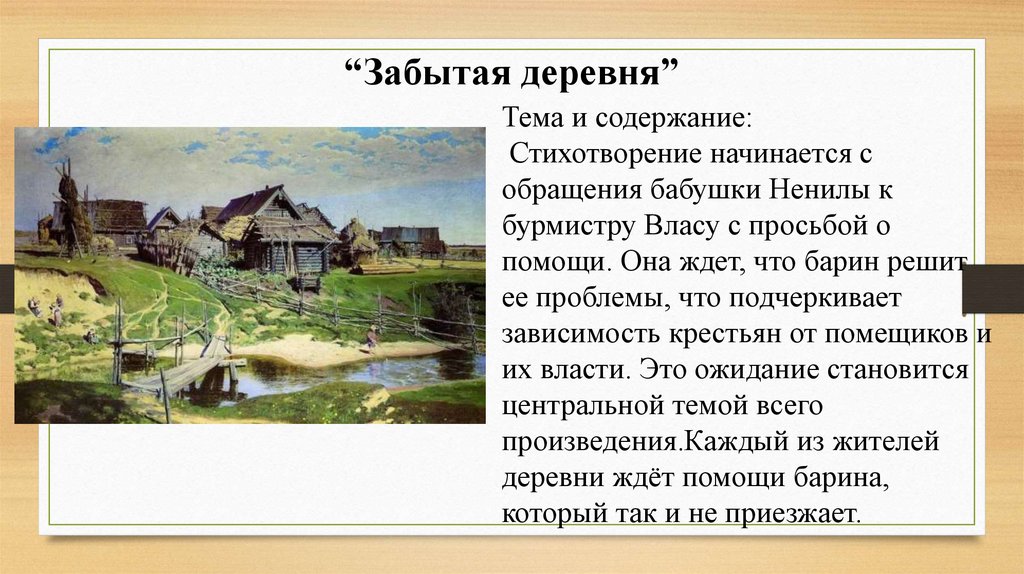 “Забытая деревня”

Тема и содержание:

Стихотворение начинается с обращения бабушки Ненилы к бурмистру Власу с просьбой о помощи. Она ждет, что барин решит ее проблемы, что подчеркивает зависимость крестьян от помещиков и их власти. Это ожидание становится центральной темой всего произведения.Каждый из жителей деревни ждёт помощи барина, который так и не приезжает.